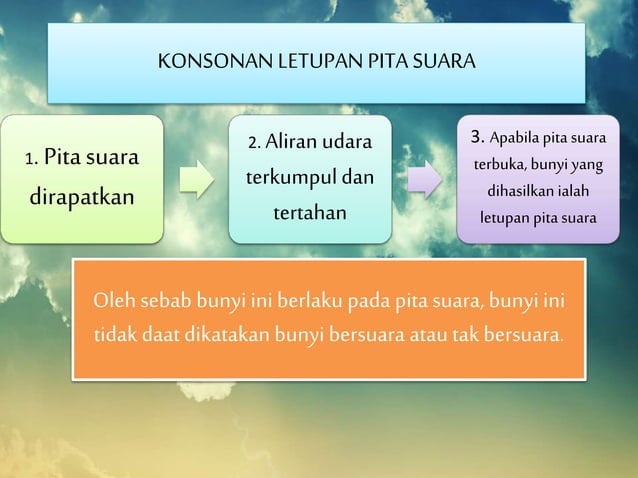 KONSONAN LETUPAN PITA SUARA

1. Pita suara dirapatkan

2. Aliran udara terkumpul dan tertahan

3. Apabila pita suara terbuka, bunyi yang dihasilkan ialah letupan pita suara

Oleh sebab bunyi ini berlaku pada pita suara, bunyi ini tidak daat dikatakan bunyi bersuara atau tak bersuara.